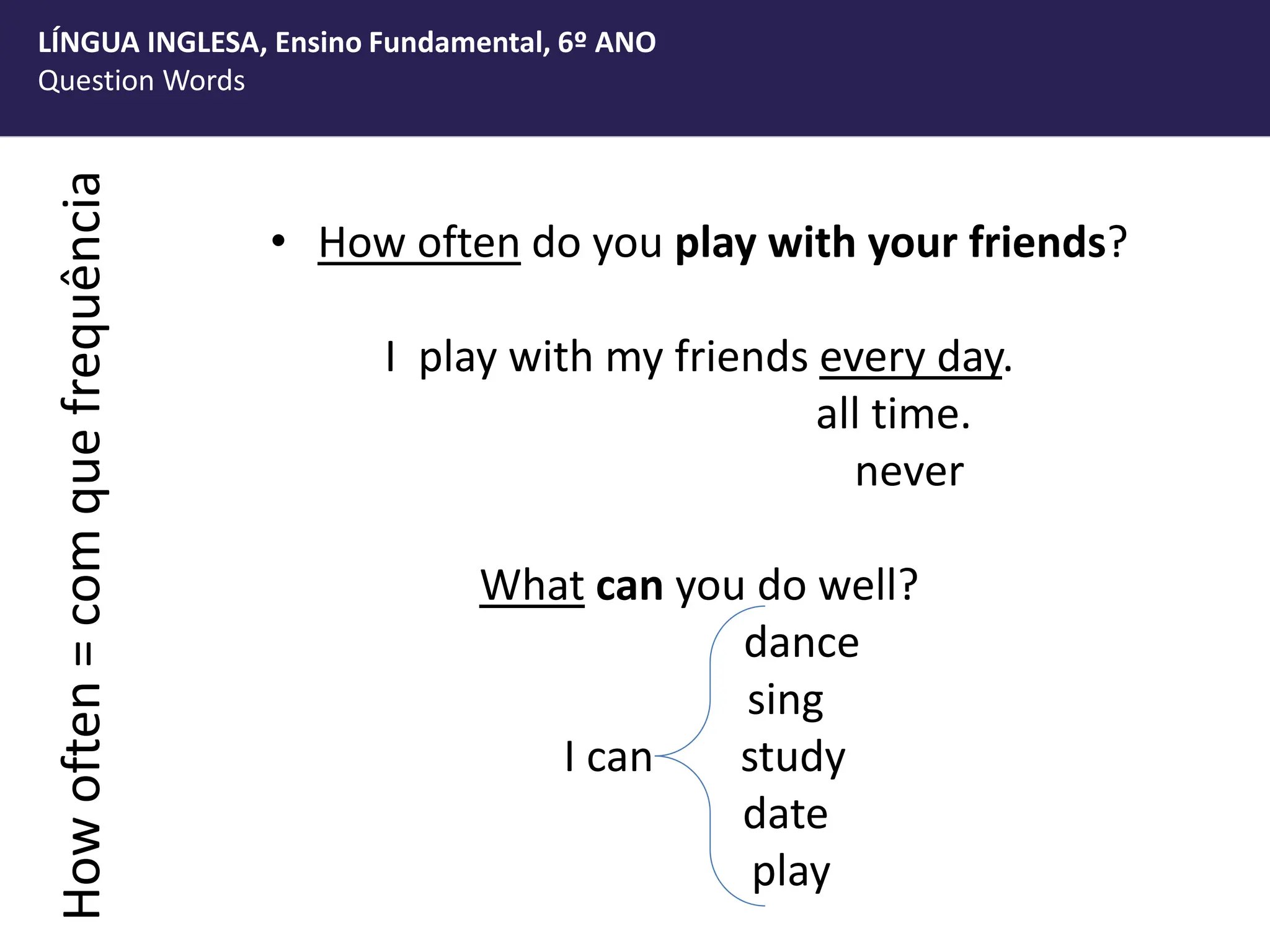 LÍNGUA INGLESA, Ensino Fundamental, 6º ANO
Question Words

How often = com que frequência

• How often do you play with your friends?

I play with my friends every day.
all time.
never

What can you do well?

I can
dance
sing
study
date
play